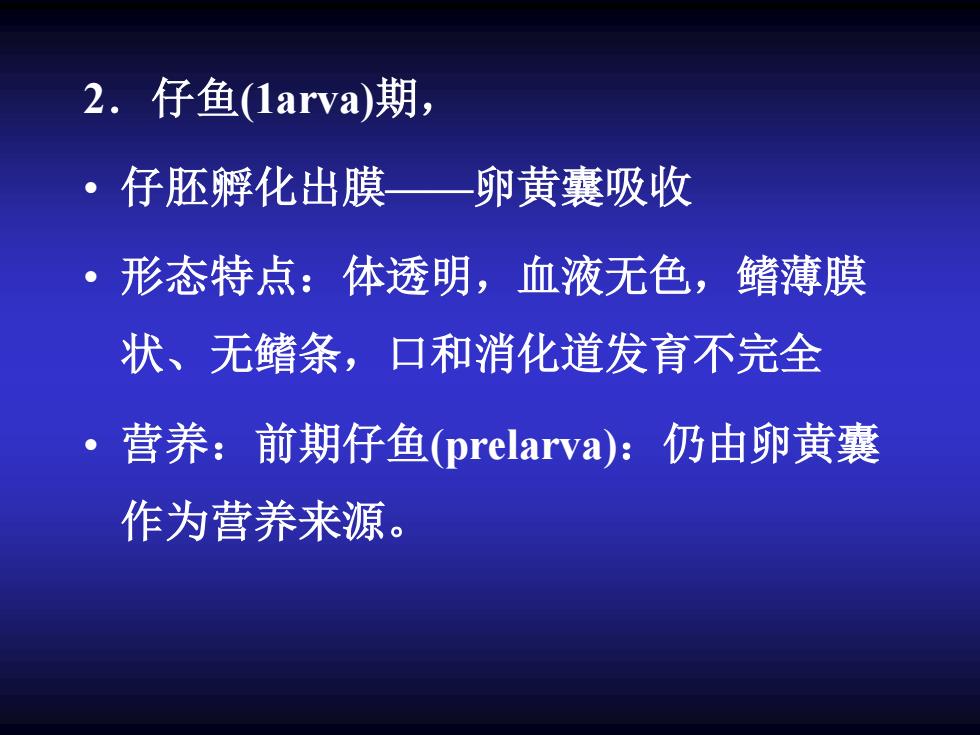 2．仔鱼(1arva)期，

• 仔胚孵化出膜——卵黄囊吸收

• 形态特点：体透明，血液无色，鳍薄膜状、无鳍条，口和消化道发育不完全

• 营养：前期仔鱼(prelarva)：仍由卵黄囊作为营养来源。